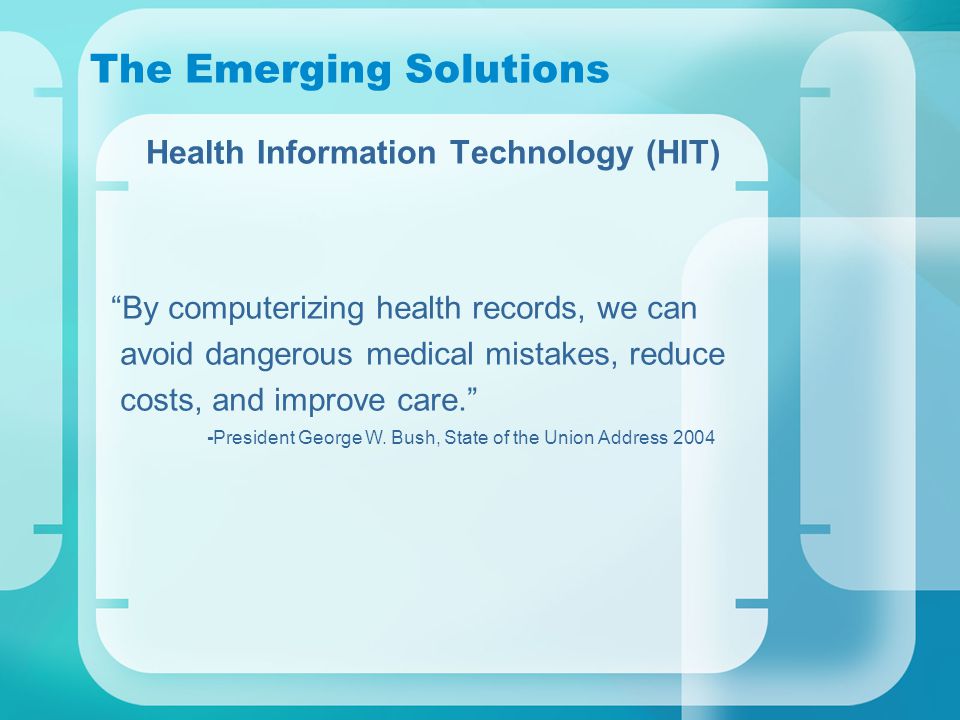 The Emerging Solutions

Health Information Technology (HIT)

“By computerizing health records, we can avoid dangerous medical mistakes, reduce costs, and improve care.”

-President George W. Bush, State of the Union Address 2004